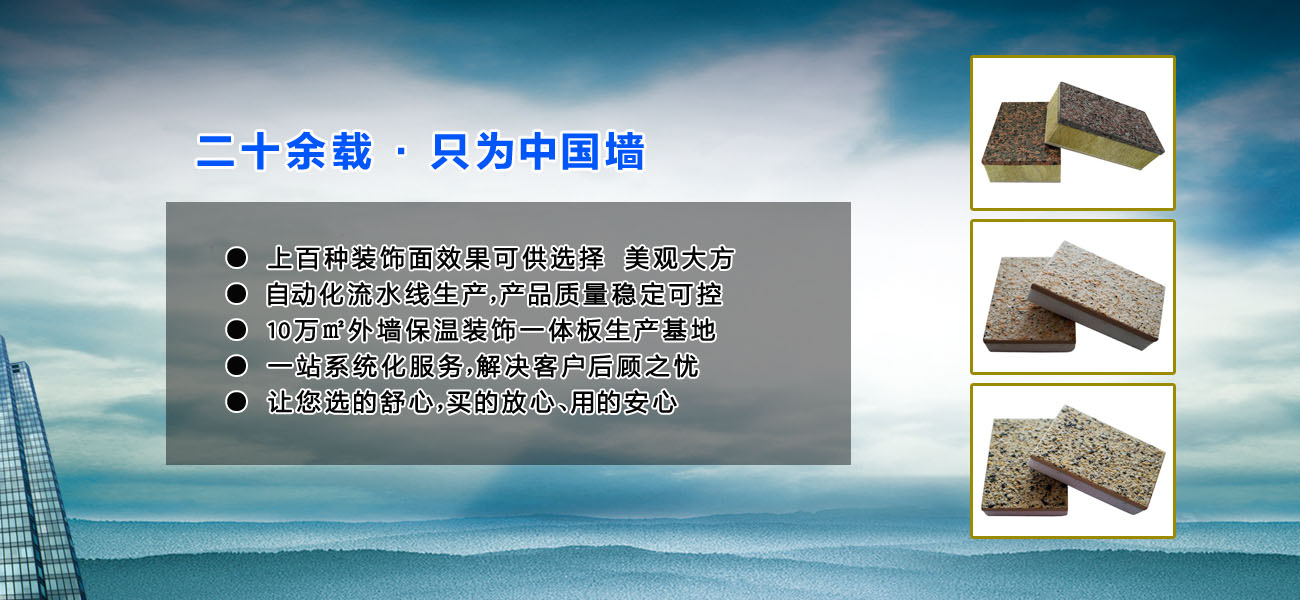 二十余载 · 只为中国墙

● 上百种装饰面效果可供选择 美观大方
● 自动化流水线生产,产品质量稳定可控
● 10万㎡外墙保温装饰一体板生产基地
● 一站系统化服务,解决客户后顾之忧
● 让您选的舒心,买的放心、用的安心